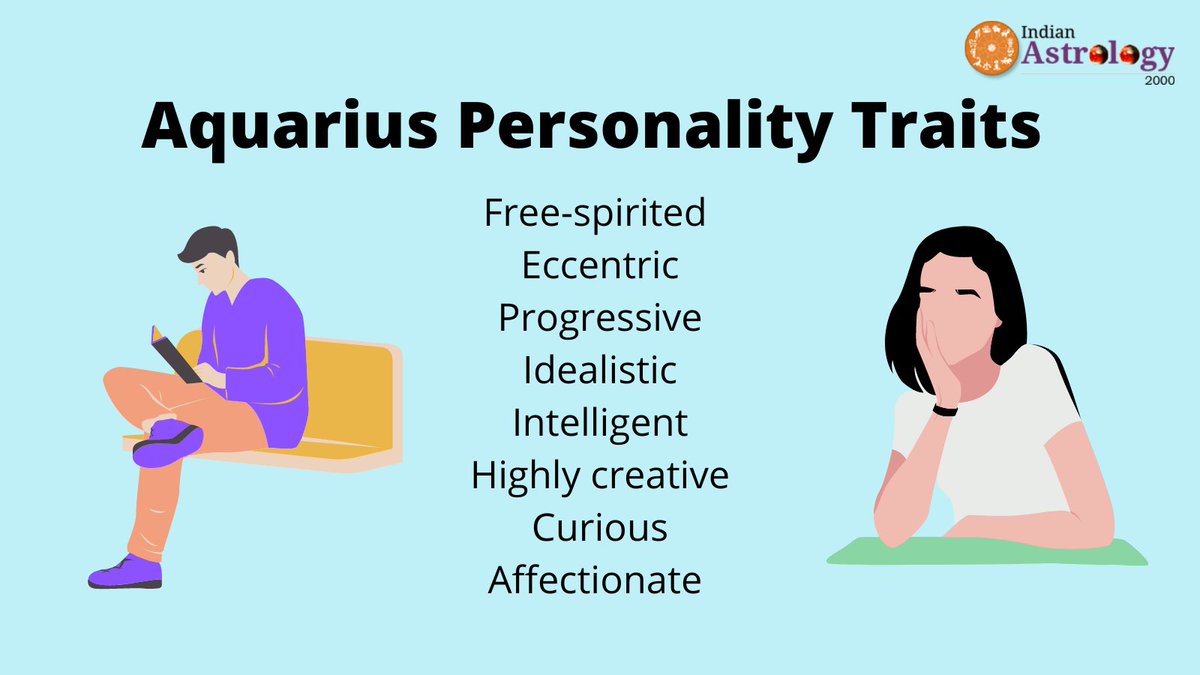 Indian Astrology 2000

Aquarius Personality Traits

Free-spirited
Eccentric
Progressive
Idealistic
Intelligent
Highly creative
Curious
Affectionate